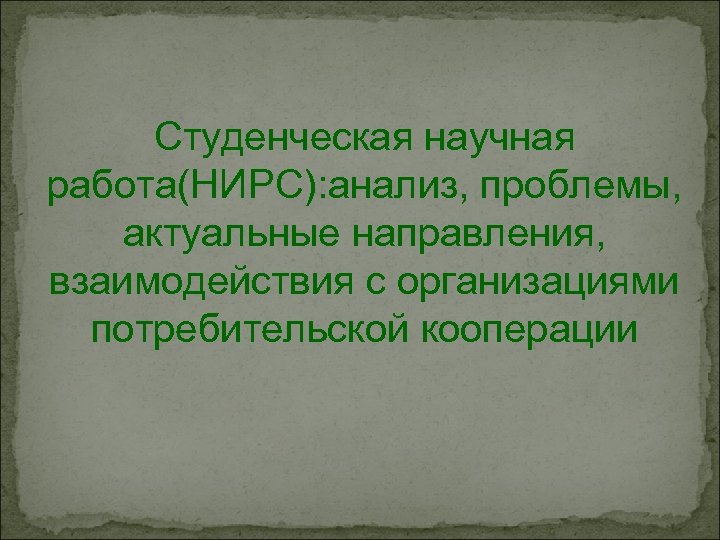 Студенческая научная работа(НИРС):анализ, проблемы, актуальные направления, взаимодействия с организациями потребительской кооперации